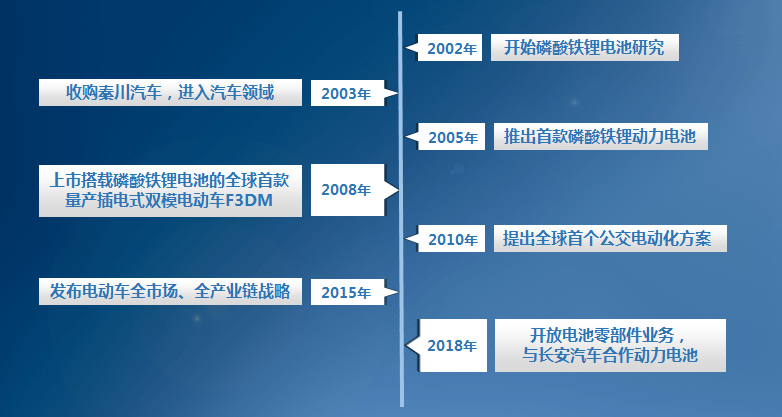 2002年 开始磷酸铁锂电池研究

收购秦川汽车，进入汽车领域 2003年

2005年 推出首款磷酸铁锂动力电池

上市搭载磷酸铁锂电池的全球首款量产插电式双模电动车F3DM 2008年

2010年 提出全球首个公交电动化方案

发布电动车全市场、全产业链战略 2015年

2018年 开放电池零部件业务，与长安汽车合作动力电池